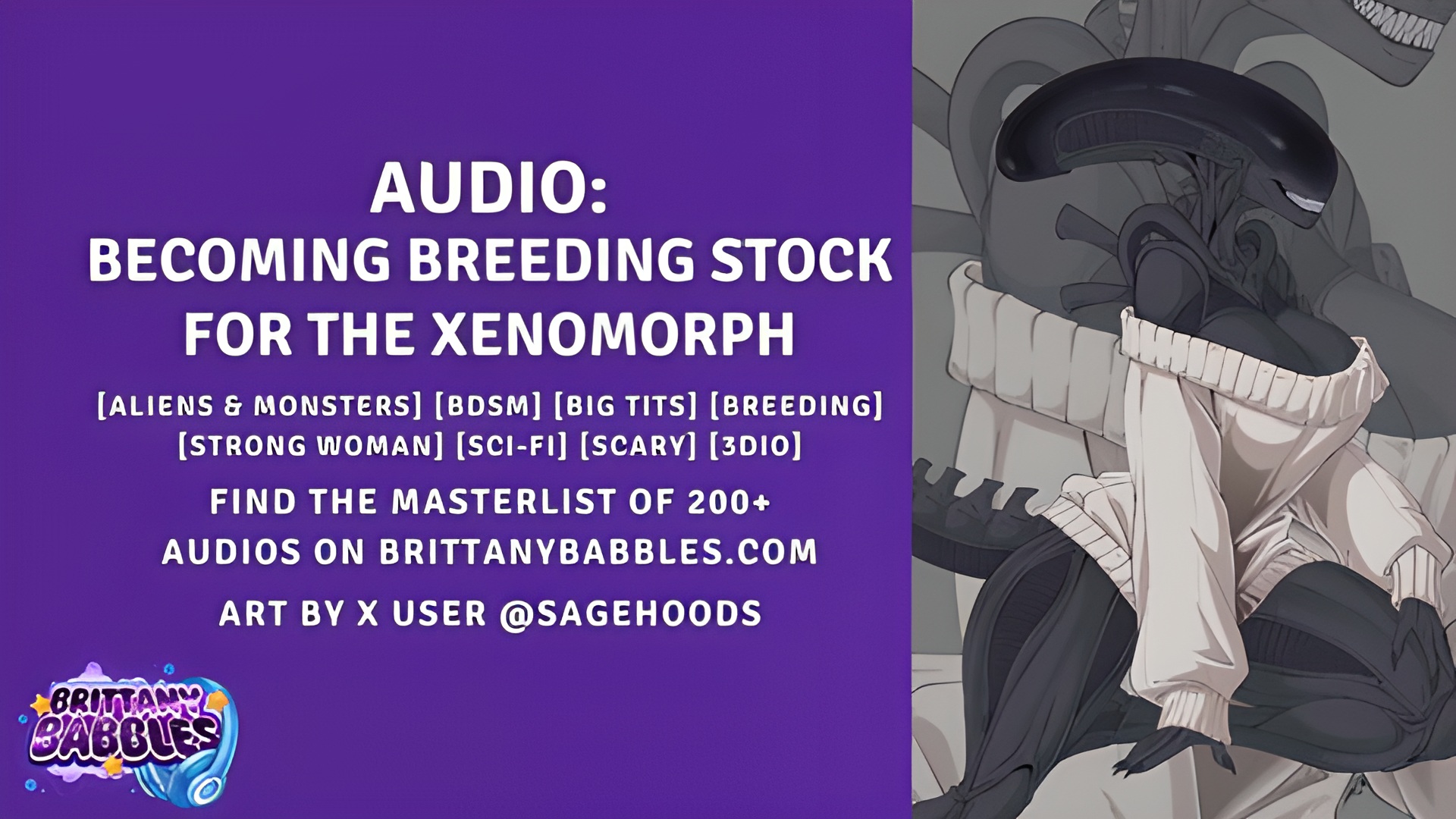 AUDIO:
BECOMING BREEDING STOCK FOR THE XENOMORPH

[ALIENS & MONSTERS] [BDSM] [BIG TITS] [BREEDING] [STRONG WOMAN] [SCI-FI] [SCARY] [3DIO]

FIND THE MASTERLIST OF 200+ AUDIOS ON BRITTANYBABBLES.COM

ART BY X USER @SAGEHOODS

BRITTANY BABBLES